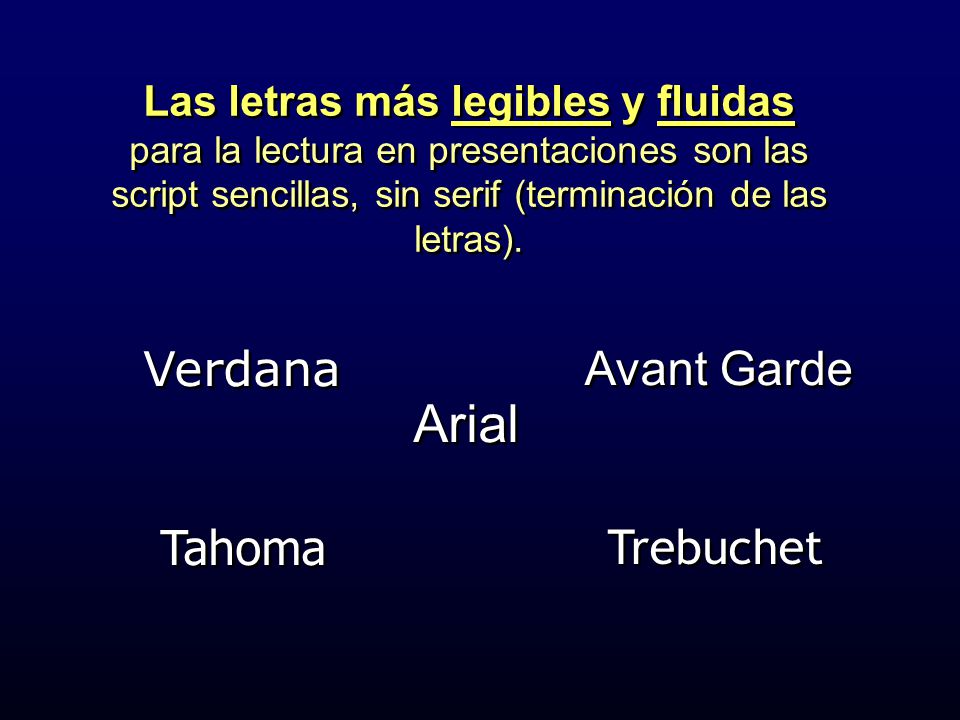 Las letras más legibles y fluidas para la lectura en presentaciones son las script sencillas, sin serif (terminación de las letras).

Verdana

Avant Garde

Arial

Tahoma

Trebuchet